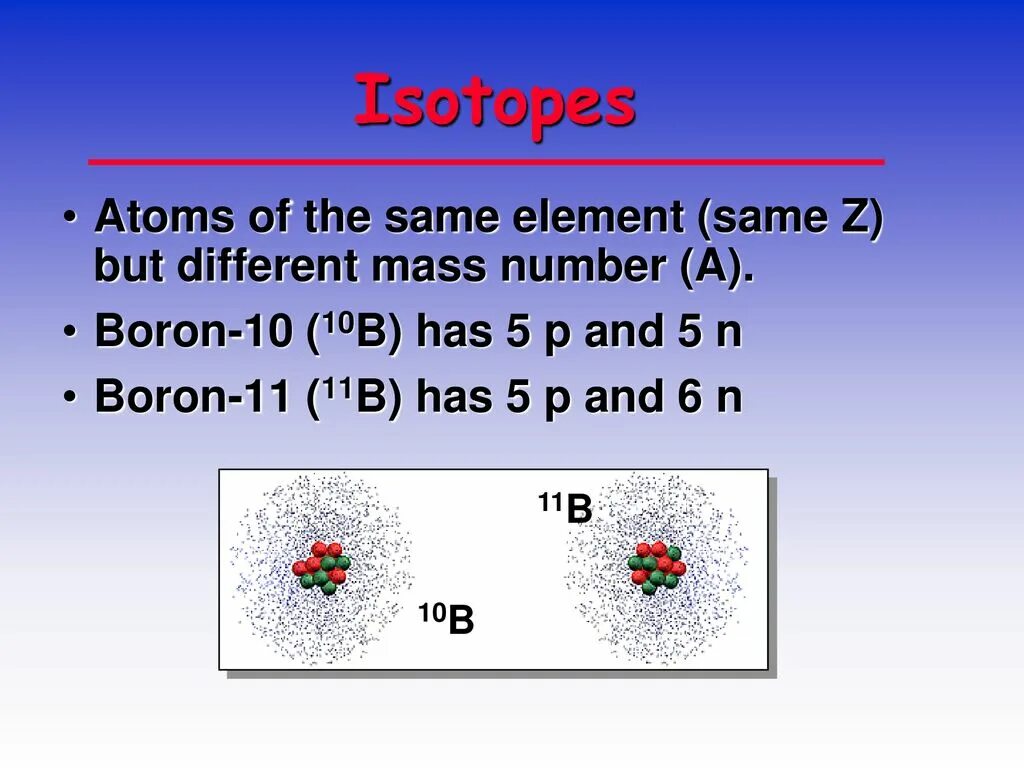 Isotopes

• Atoms of the same element (same Z) but different mass number (A).

• Boron-10 ($^{10}$B) has 5 p and 5 n

• Boron-11 ($^{11}$B) has 5 p and 6 n

$^{11}$B

$^{10}$B